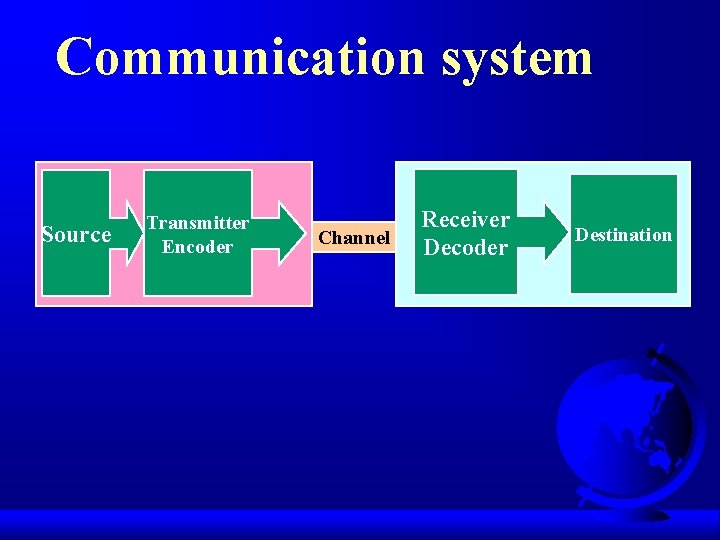 Communication system

Source

Transmitter
Encoder

Channel

Receiver
Decoder

Destination